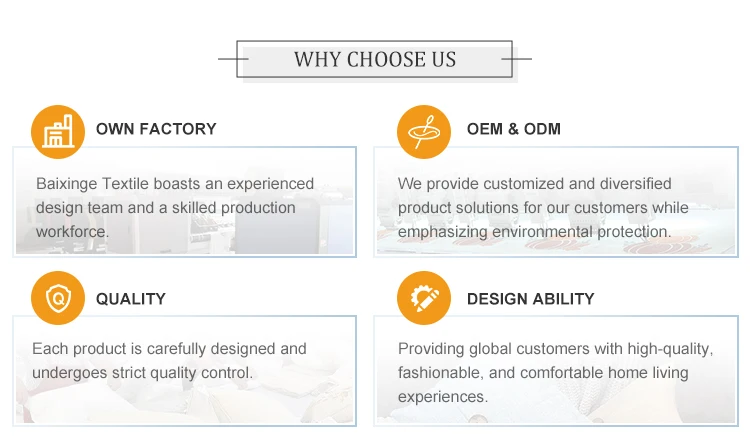 WHY CHOOSE US

OWN FACTORY

Baixinge Textile boasts an experienced design team and a skilled production workforce.

OEM & ODM

We provide customized and diversified product solutions for our customers while emphasizing environmental protection.

QUALITY

Each product is carefully designed and undergoes strict quality control.

DESIGN ABILITY

Providing global customers with high-quality, fashionable, and comfortable home living experiences.